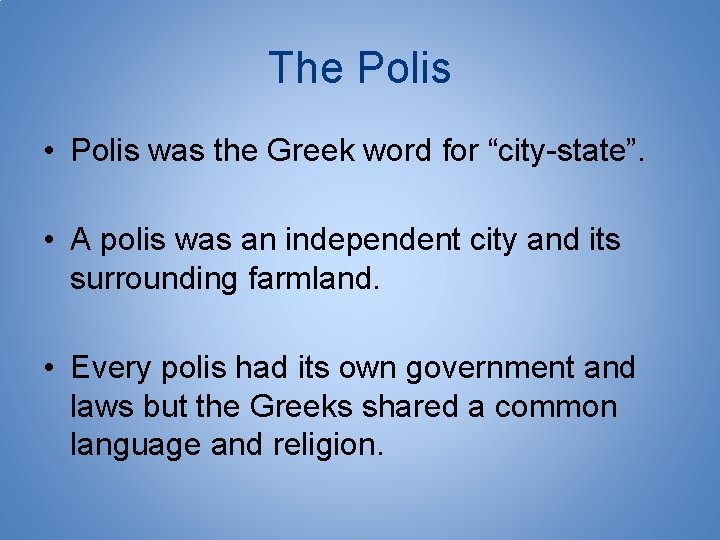 The Polis

• Polis was the Greek word for “city-state”.

• A polis was an independent city and its surrounding farmland.

• Every polis had its own government and laws but the Greeks shared a common language and religion.